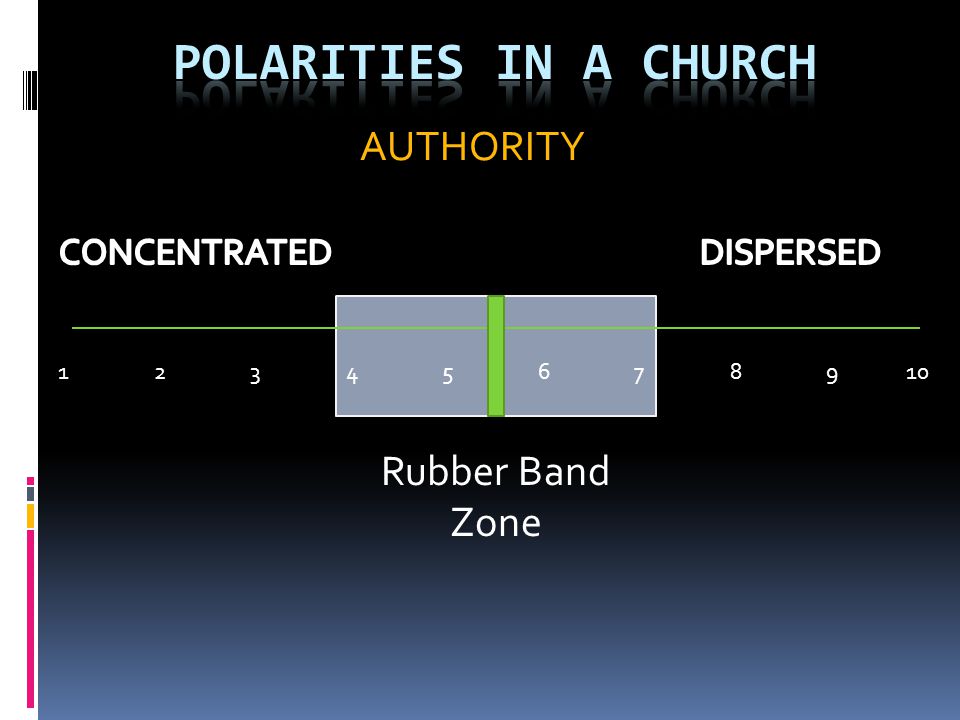 POLARITIES IN A CHURCH

AUTHORITY

CONCENTRATED

DISPERSED

1 2 3 4 5 6 7 8 9 10

Rubber Band Zone